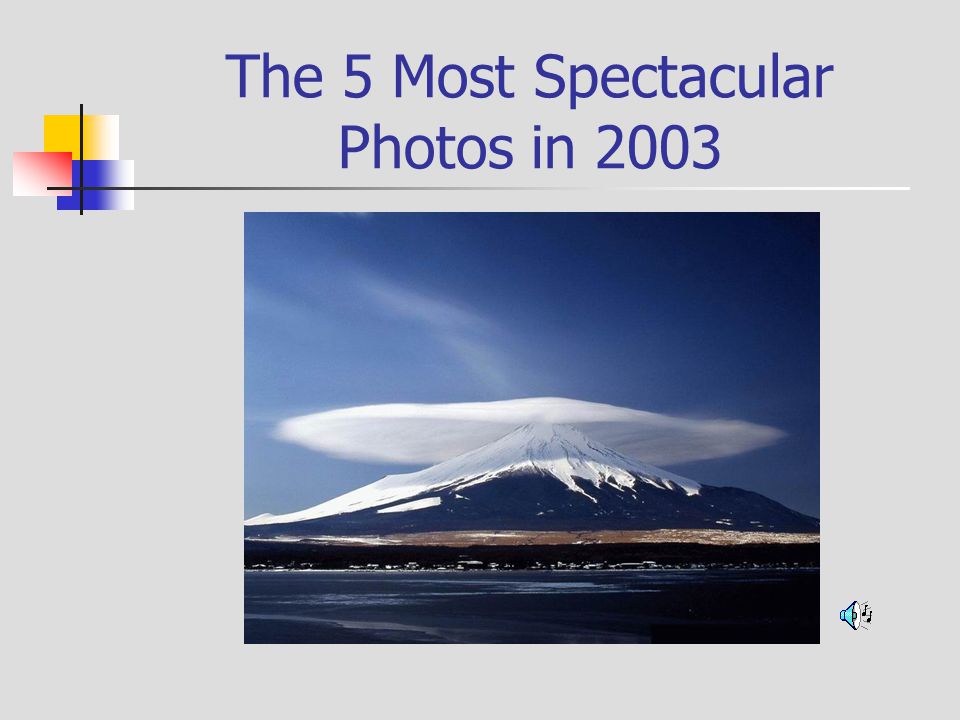 The 5 Most Spectacular Photos in 2003